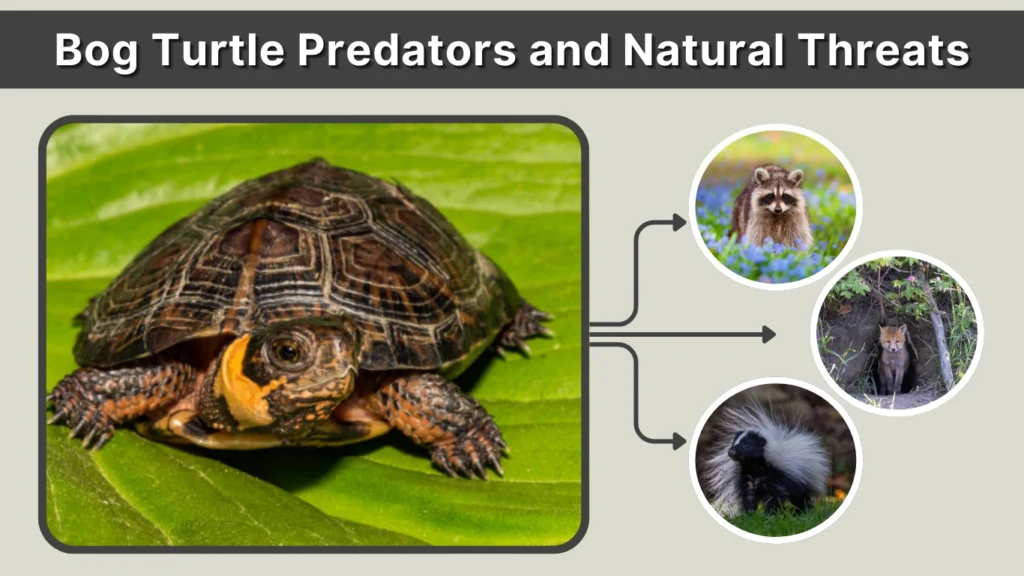 Bog Turtle Predators and Natural Threats